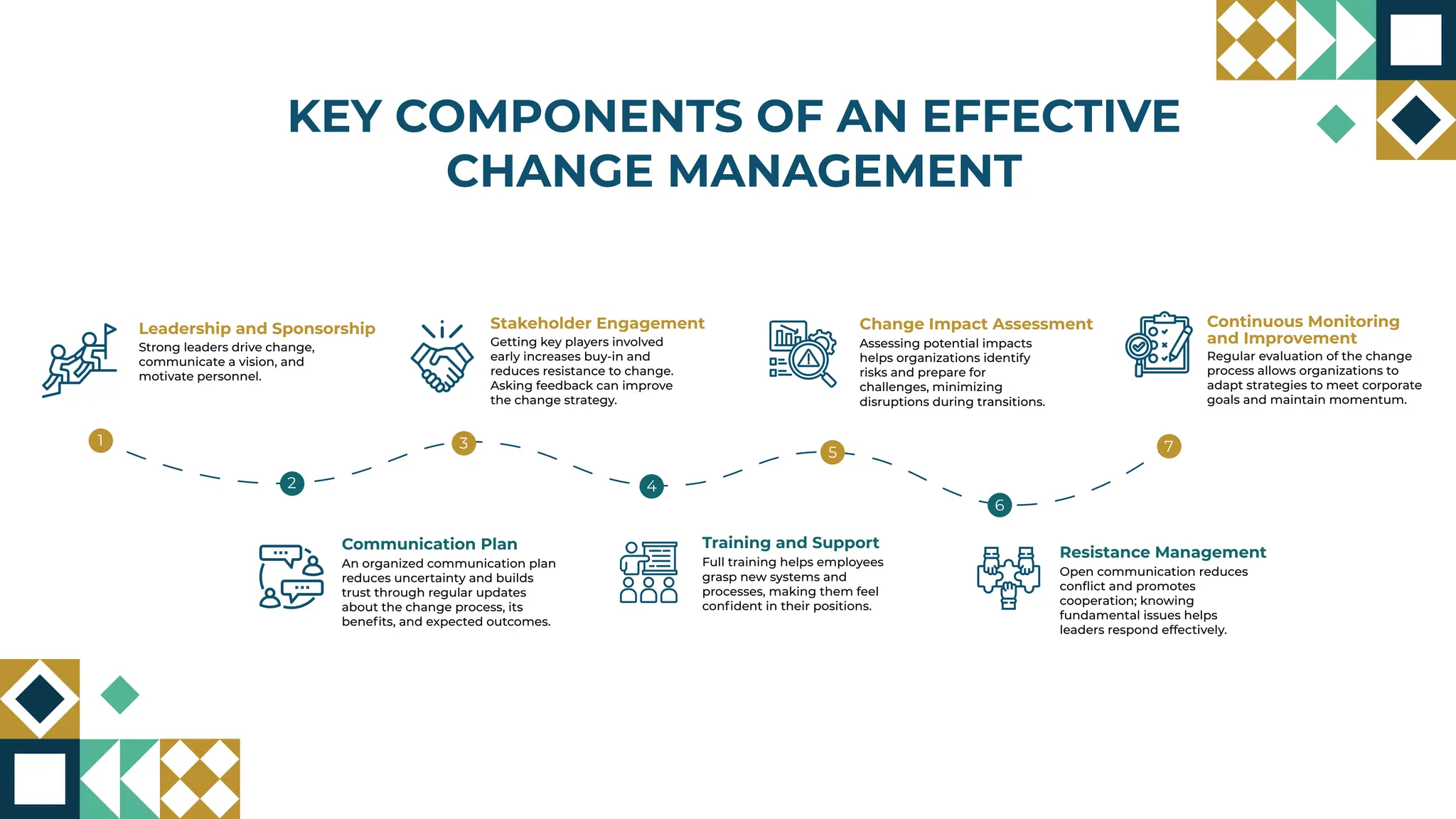 KEY COMPONENTS OF AN EFFECTIVE CHANGE MANAGEMENT

Leadership and Sponsorship
Strong leaders drive change, communicate a vision, and motivate personnel.

Stakeholder Engagement
Getting key players involved early increases buy-in and reduces resistance to change. Asking feedback can improve the change strategy.

Change Impact Assessment
Assessing potential impacts helps organizations identify risks and prepare for challenges, minimizing disruptions during transitions.

Continuous Monitoring and Improvement
Regular evaluation of the change process allows organizations to adapt strategies to meet corporate goals and maintain momentum.

1

2

3

4

5

6

7

Communication Plan
An organized communication plan reduces uncertainty and builds trust through regular updates about the change process, its benefits, and expected outcomes.

Training and Support
Full training helps employees grasp new systems and processes, making them feel confident in their positions.

Resistance Management
Open communication reduces conflict and promotes cooperation; knowing fundamental issues helps leaders respond effectively.